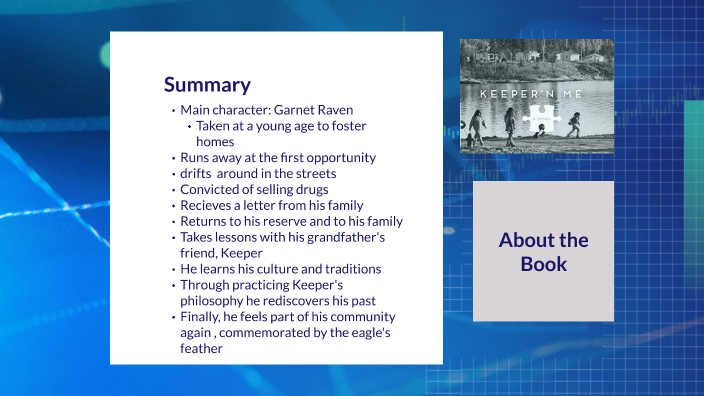 Summary
• Main character: Garnet Raven
  • Taken at a young age to foster homes
• Runs away at the first opportunity
• drifts  around in the streets
• Convicted of selling drugs
• Recieves a letter from his family
• Returns to his reserve and to his family
• Takes lessons with his grandfather's friend, Keeper
• He learns his culture and traditions
• Through practicing Keeper's philosophy he rediscovers his past
• Finally, he feels part of his community again , commemorated by the eagle's feather

KEEPER'N ME
A NOVEL

About the Book